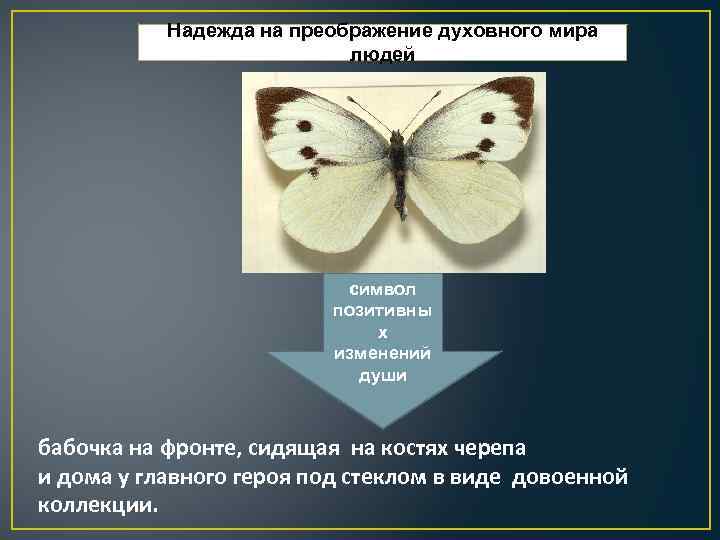 Надежда на преображение духовного мира людей

символ позитивных изменений души

бабочка на фронте, сидящая на костях черепа и дома у главного героя под стеклом в виде довоенной коллекции.